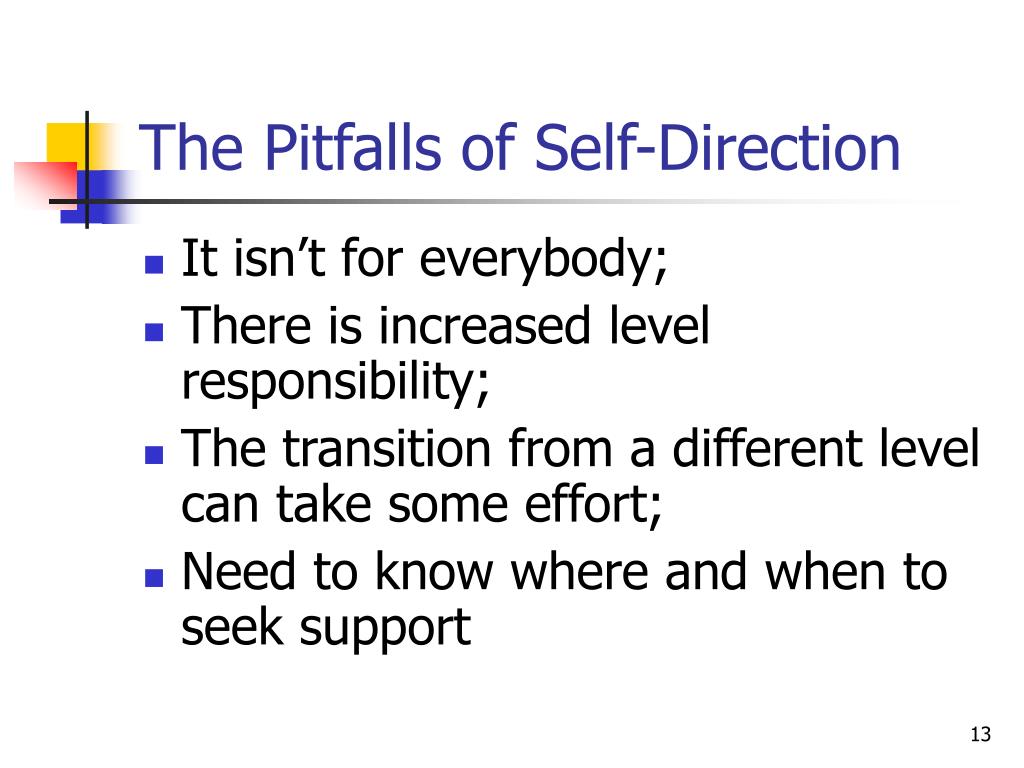 The Pitfalls of Self-Direction

- It isn’t for everybody;
- There is increased level responsibility;
- The transition from a different level can take some effort;
- Need to know where and when to seek support

13